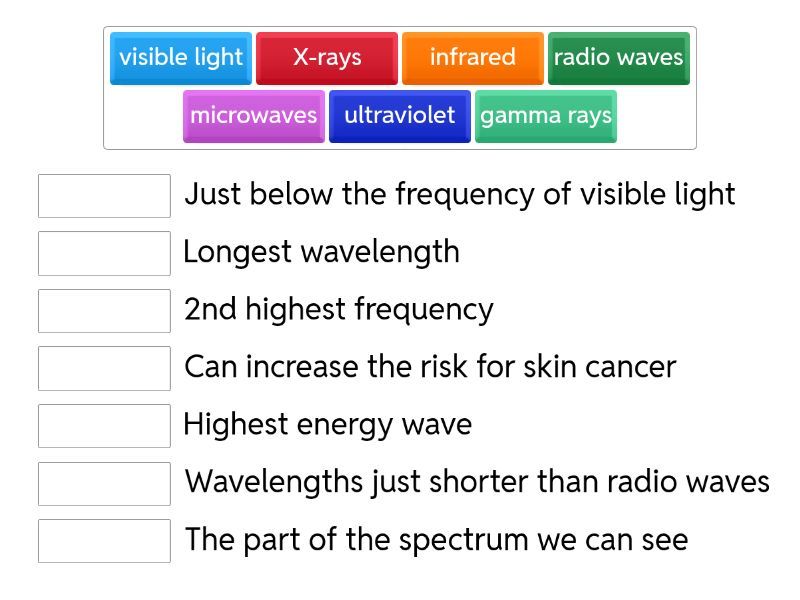 visible light
X-rays
infrared
radio waves
microwaves
ultraviolet
gamma rays

Just below the frequency of visible light
Longest wavelength
2nd highest frequency
Can increase the risk for skin cancer
Highest energy wave
Wavelengths just shorter than radio waves
The part of the spectrum we can see